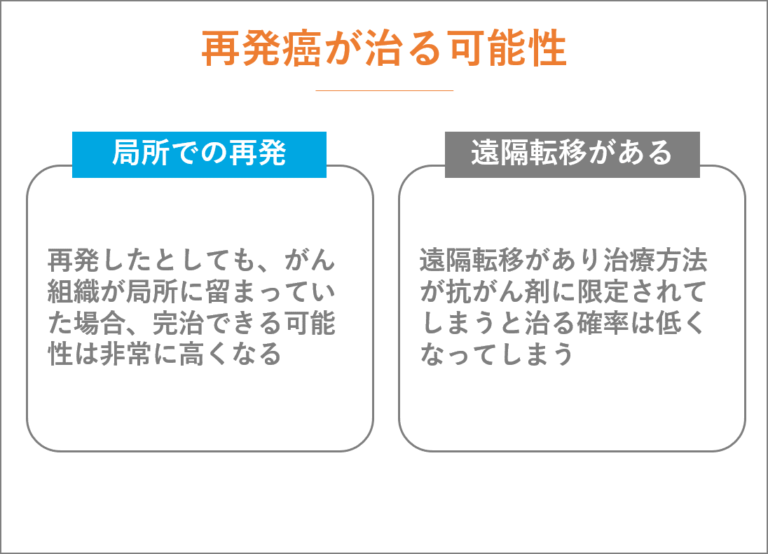 再発癌が治る可能性

局所での再発

再発したとしても、がん組織が局所に留まっていた場合、完治できる可能性は非常に高くなる

遠隔転移がある

遠隔転移があり治療方法が抗がん剤に限定されてしまうと治る確率は低くなってしまう